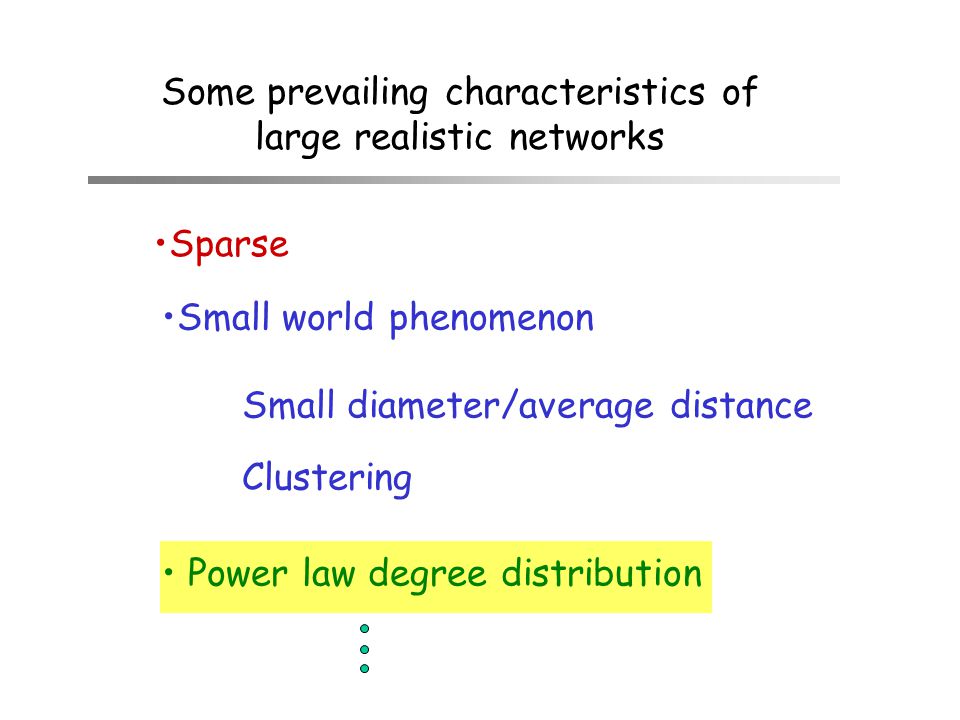 Some prevailing characteristics of large realistic networks

•Sparse

•Small world phenomenon

Small diameter/average distance

Clustering

• Power law degree distribution